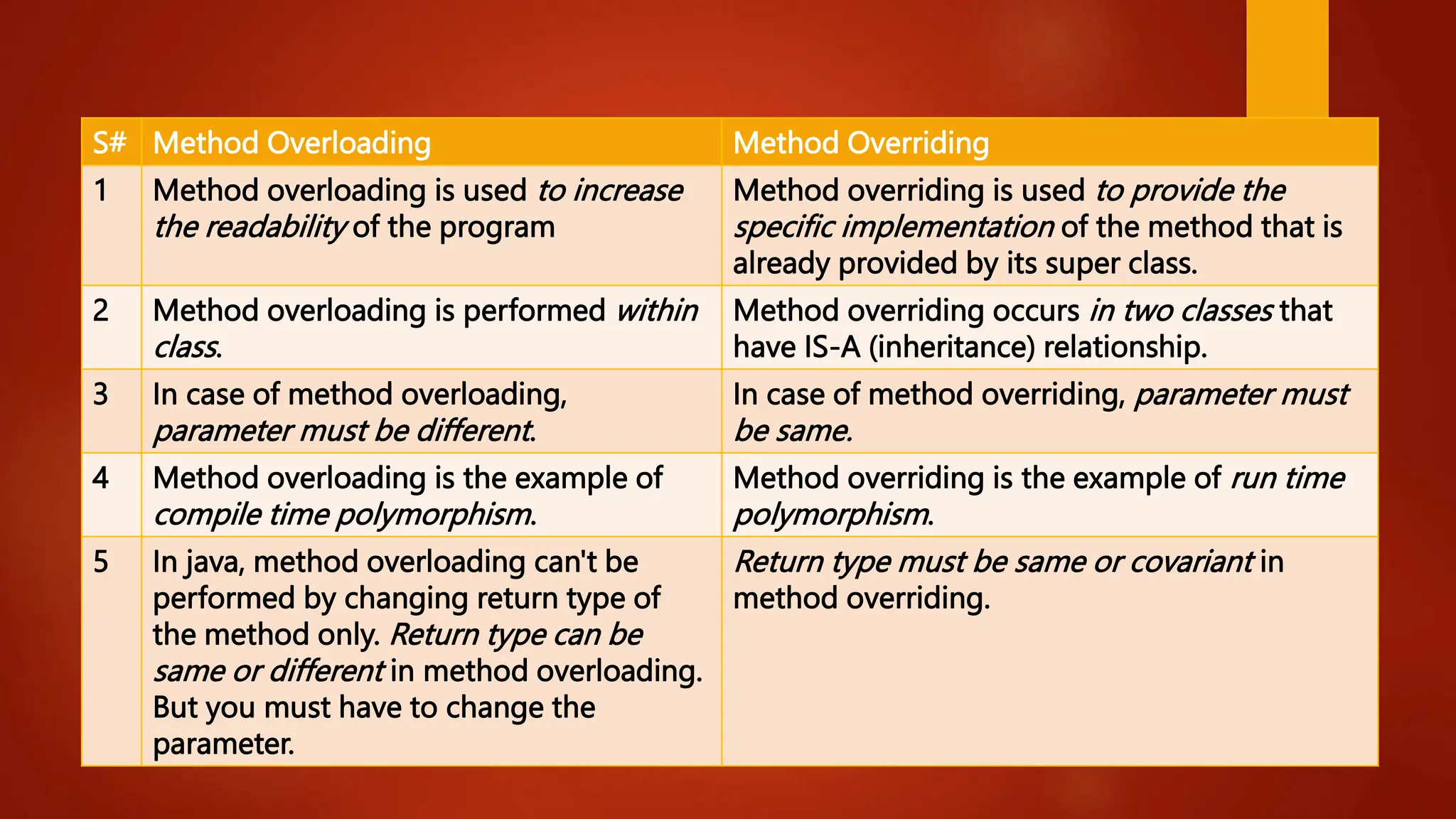 | S# | Method Overloading | Method Overriding |
|---|---|---|
| 1 | Method overloading is used to increase the readability of the program | Method overriding is used to provide the specific implementation of the method that is already provided by its super class. |
| 2 | Method overloading is performed within class. | Method overriding occurs in two classes that have IS-A (inheritance) relationship. |
| 3 | In case of method overloading, parameter must be different. | In case of method overriding, parameter must be same. |
| 4 | Method overloading is the example of compile time polymorphism. | Method overriding is the example of run time polymorphism. |
| 5 | In java, method overloading can't be performed by changing return type of the method only. Return type can be same or different in method overloading. But you must have to change the parameter. | Return type must be same or covariant in method overriding. |